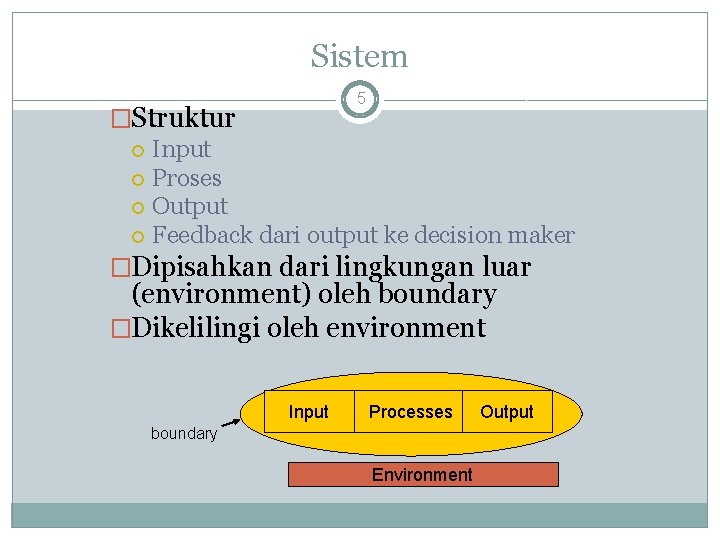 Sistem

5

Struktur
Input
Proses
Output
Feedback dari output ke decision maker
Dipisahkan dari lingkungan luar (environment) oleh boundary
Dikelilingi oleh environment

boundary
Input
Processes
Output
Environment